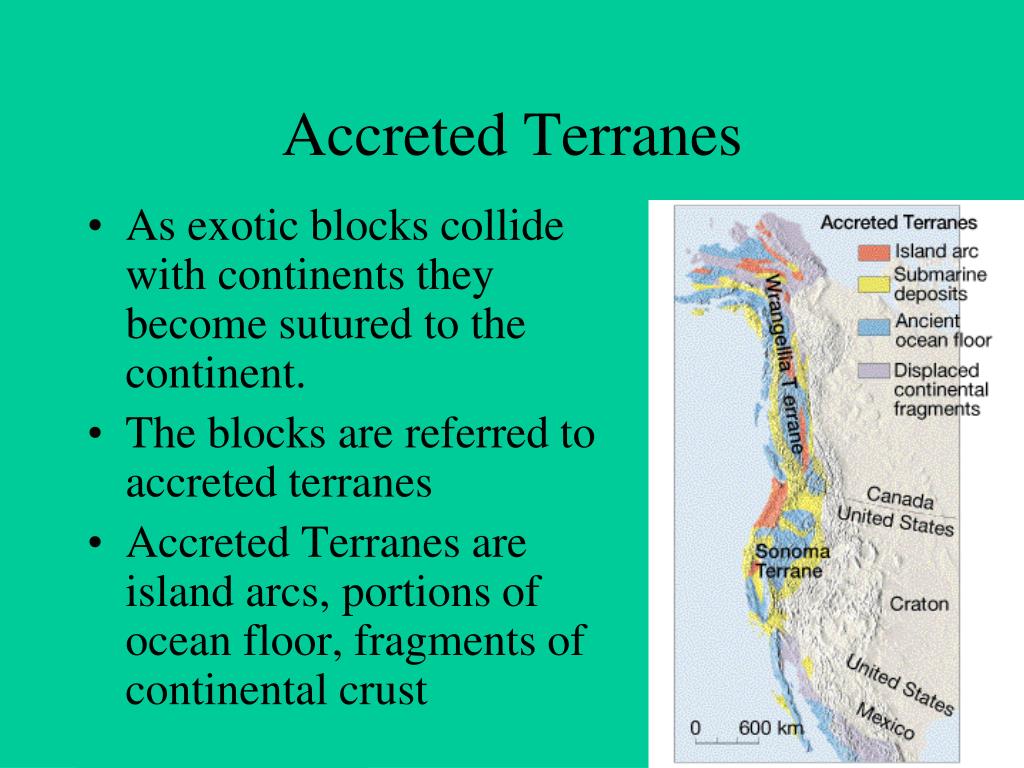 Accreted Terranes

• As exotic blocks collide with continents they become sutured to the continent.
• The blocks are referred to accreted terranes
• Accreted Terranes are island arcs, portions of ocean floor, fragments of continental crust

Accreted Terranes
Island arc
Submarine deposits
Ancient ocean floor
Displaced continental fragments

Wrangellia Terrane
Canada
United States
Sonoma Terrane
Craton
United States
Mexico
0 600 km